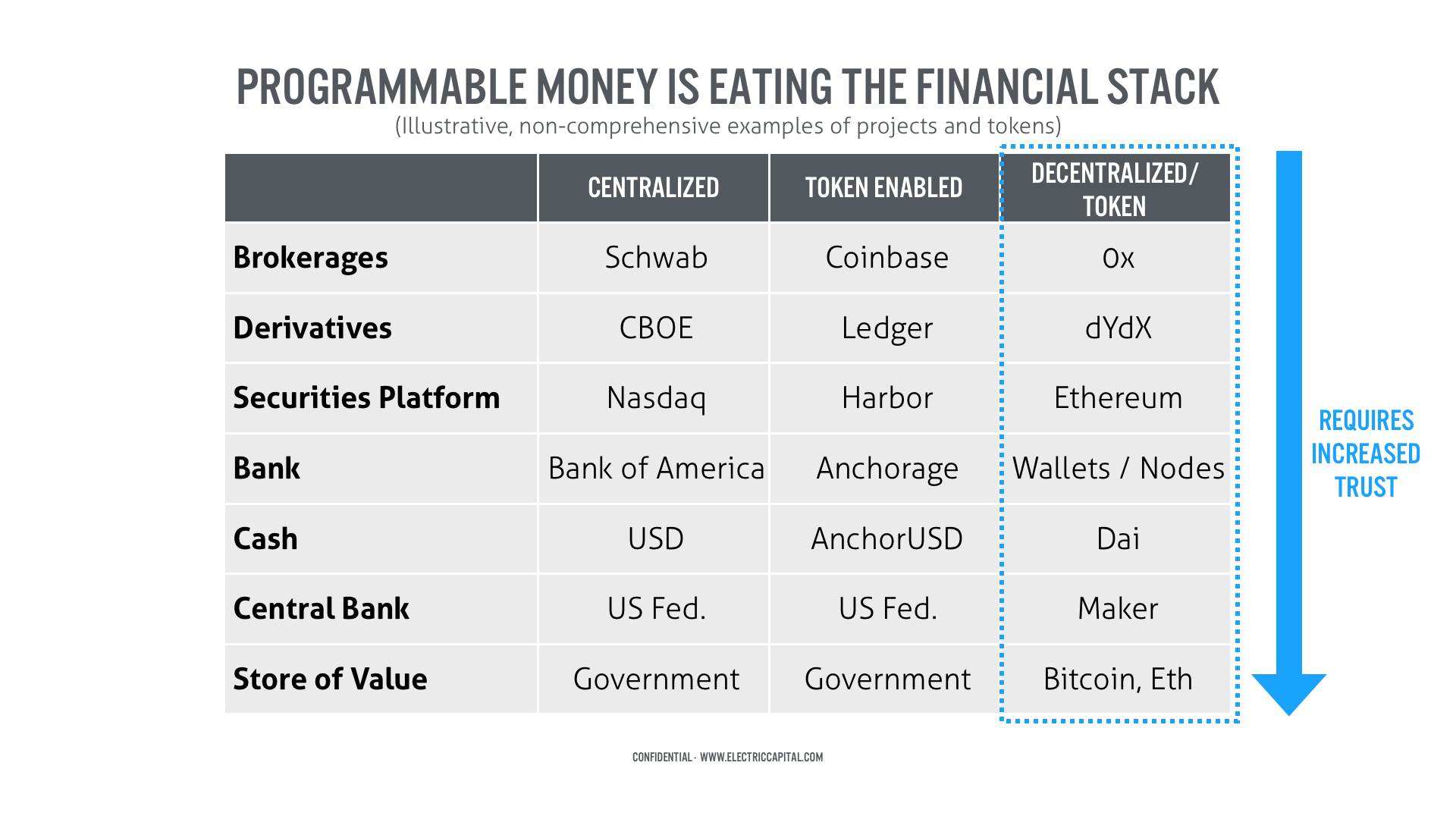 PROGRAMMABLE MONEY IS EATING THE FINANCIAL STACK
(Illustrative, non-comprehensive examples of projects and tokens)

| | CENTRALIZED | TOKEN ENABLED | DECENTRALIZED/ TOKEN |
|---|---|---|---|
| Brokerages | Schwab | Coinbase | 0x |
| Derivatives | CBOE | Ledger | dYdX |
| Securities Platform | Nasdaq | Harbor | Ethereum |
| Bank | Bank of America | Anchorage | Wallets / Nodes |
| Cash | USD | AnchorUSD | Dai |
| Central Bank | US Fed. | US Fed. | Maker |
| Store of Value | Government | Government | Bitcoin, Eth |

REQUIRES INCREASED TRUST

CONFIDENTIAL - WWW.ELECTRICCAPITAL.COM